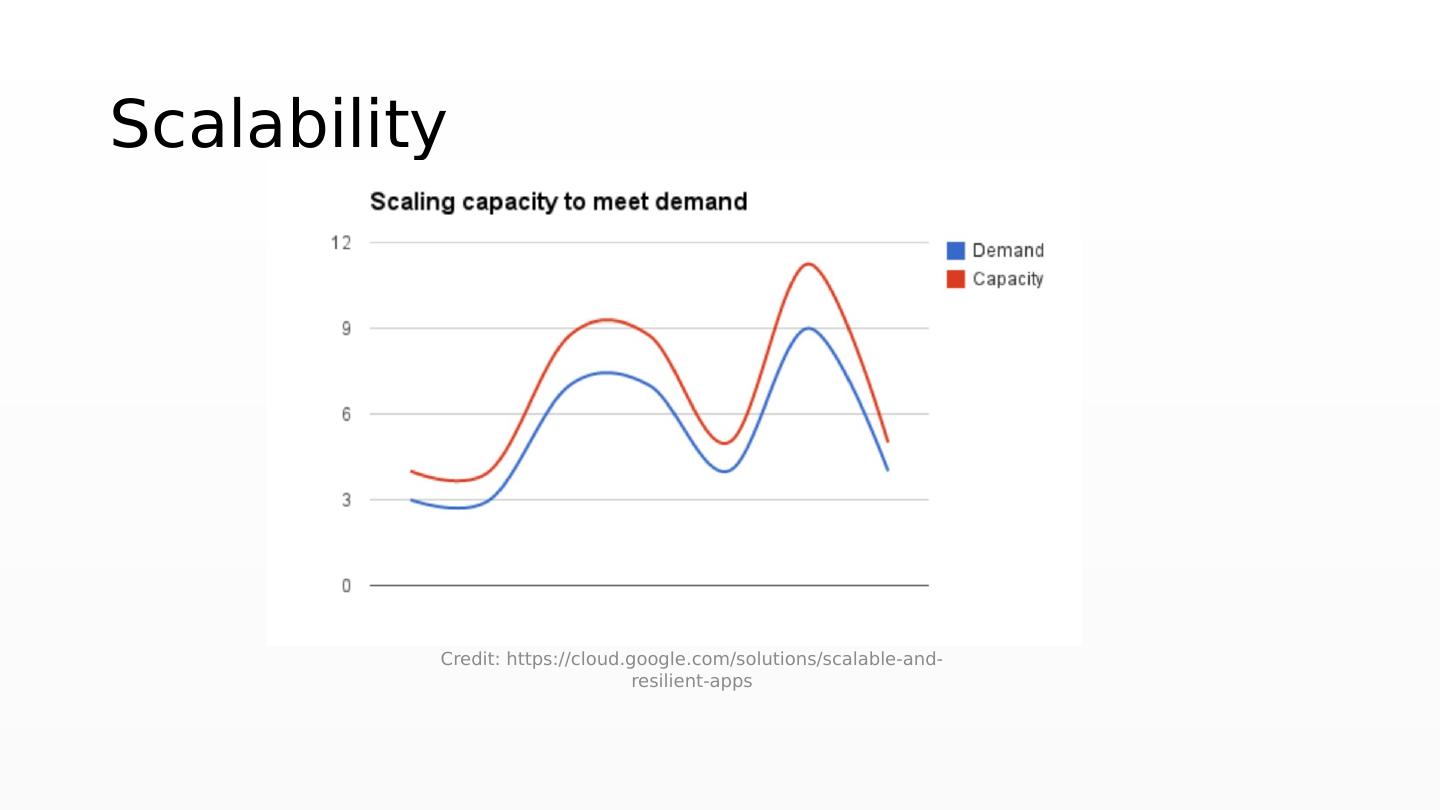 Scalability

Scaling capacity to meet demand

12
9
6
3
0

Demand
Capacity

Credit: https://cloud.google.com/solutions/scalable-and-resilient-apps